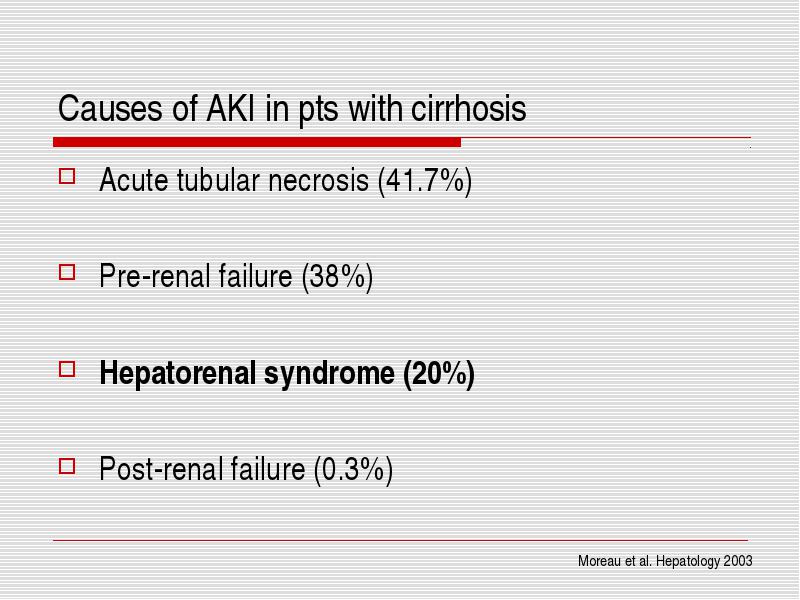 Causes of AKI in pts with cirrhosis

Acute tubular necrosis (41.7%)

Pre-renal failure (38%)

Hepatorenal syndrome (20%)

Post-renal failure (0.3%)

Moreau et al. Hepatology 2003